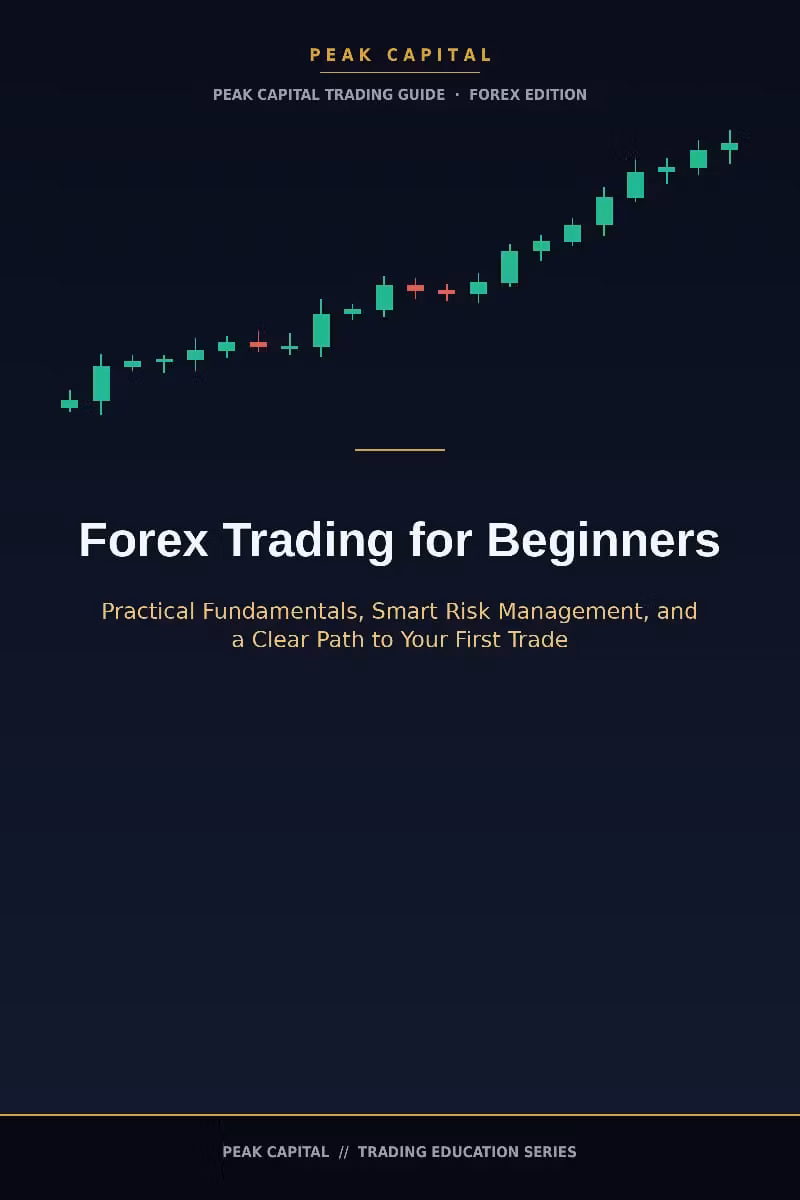 PEAK CAPITAL

PEAK CAPITAL TRADING GUIDE · FOREX EDITION

Forex Trading for Beginners

Practical Fundamentals, Smart Risk Management, and a Clear Path to Your First Trade

PEAK CAPITAL // TRADING EDUCATION SERIES